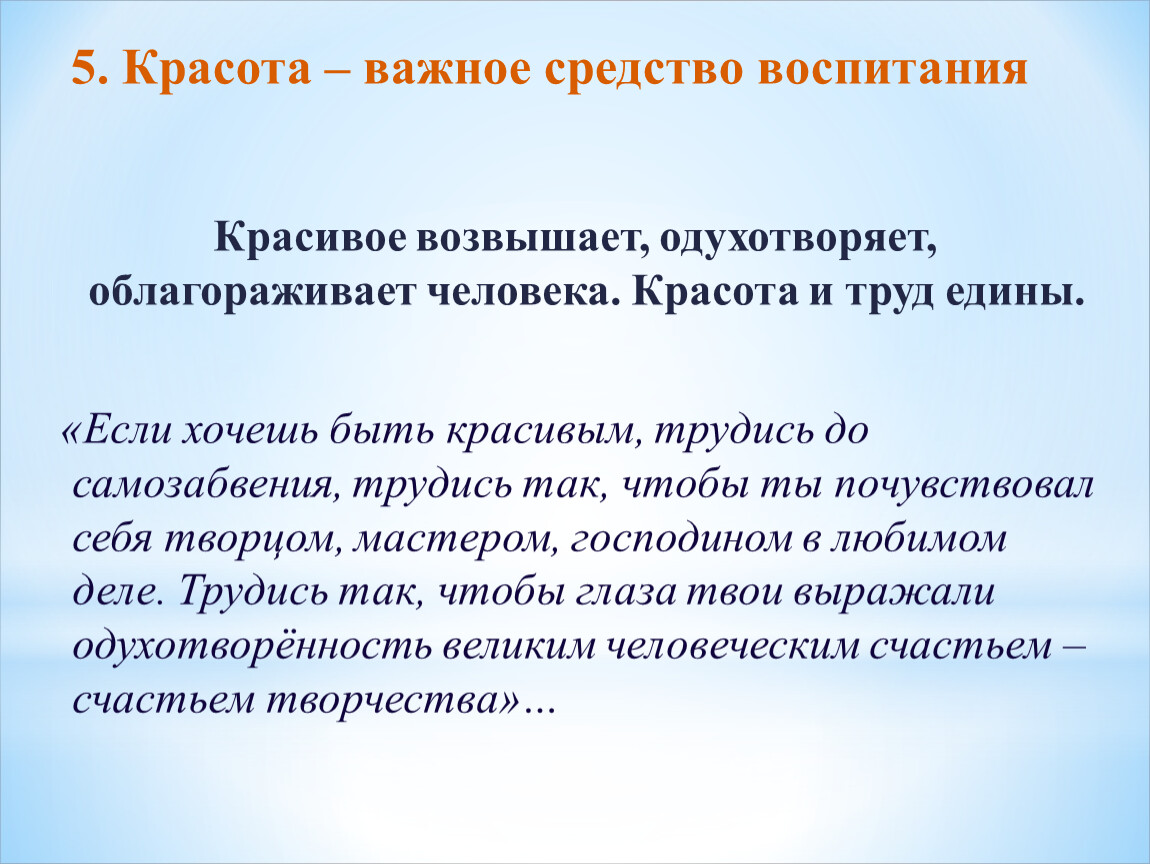 5. Красота – важное средство воспитания

Красивое возвышает, одухотворяет, облагораживает человека. Красота и труд едины.

«Если хочешь быть красивым, трудись до самозабвения, трудись так, чтобы ты почувствовал себя творцом, мастером, господином в любимом деле. Трудись так, чтобы глаза твои выражали одухотворённость великим человеческим счастьем – счастьем творчества»…